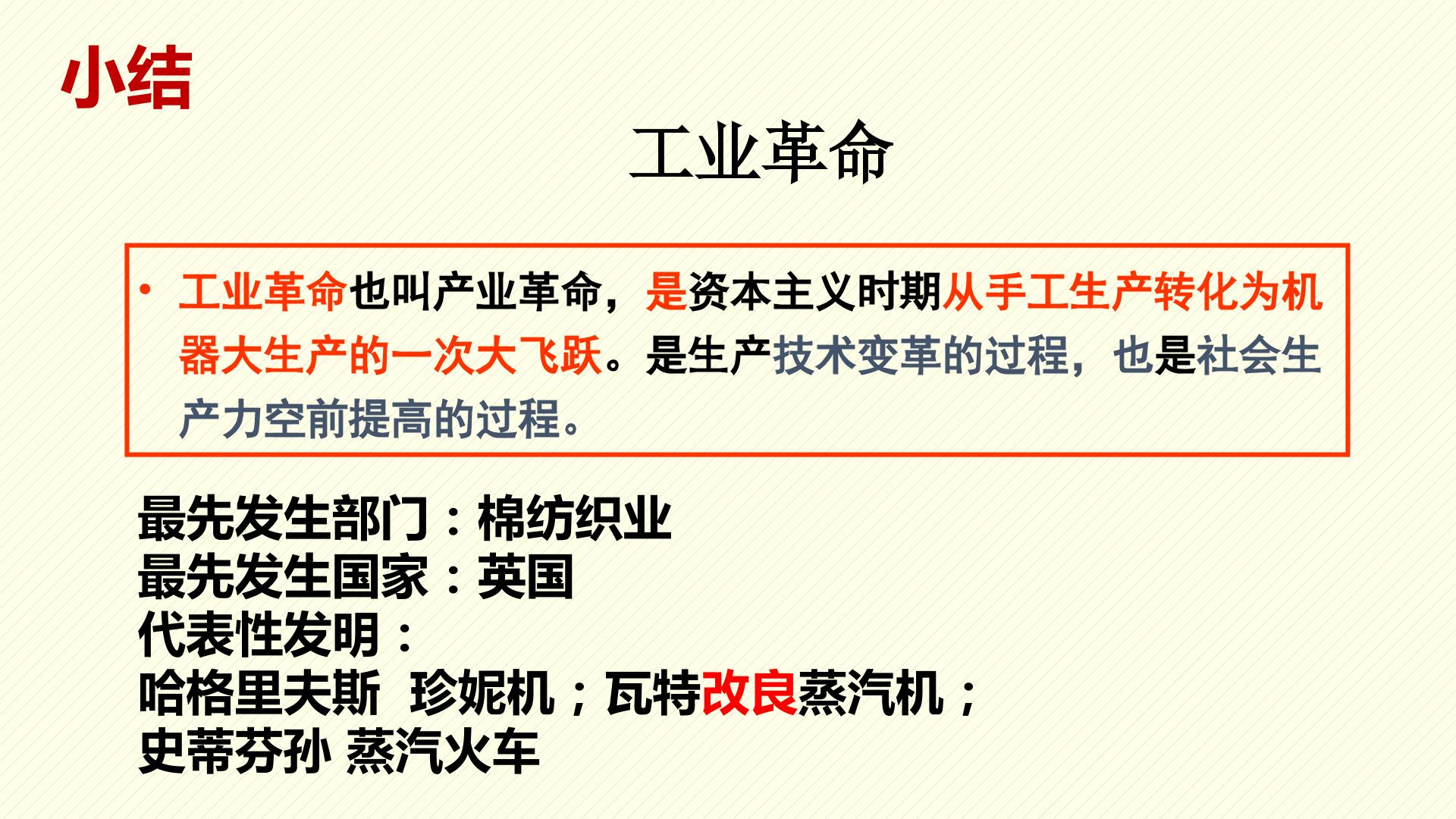 小结

工业革命

• 工业革命也叫产业革命，是资本主义时期从手工生产转化为机器大生产的一次大飞跃。是生产技术变革的过程，也是社会生产力空前提高的过程。

最先发生部门：棉纺织业
最先发生国家：英国
代表性发明：
哈格里夫斯 珍妮机；瓦特改良蒸汽机；
史蒂芬孙 蒸汽火车